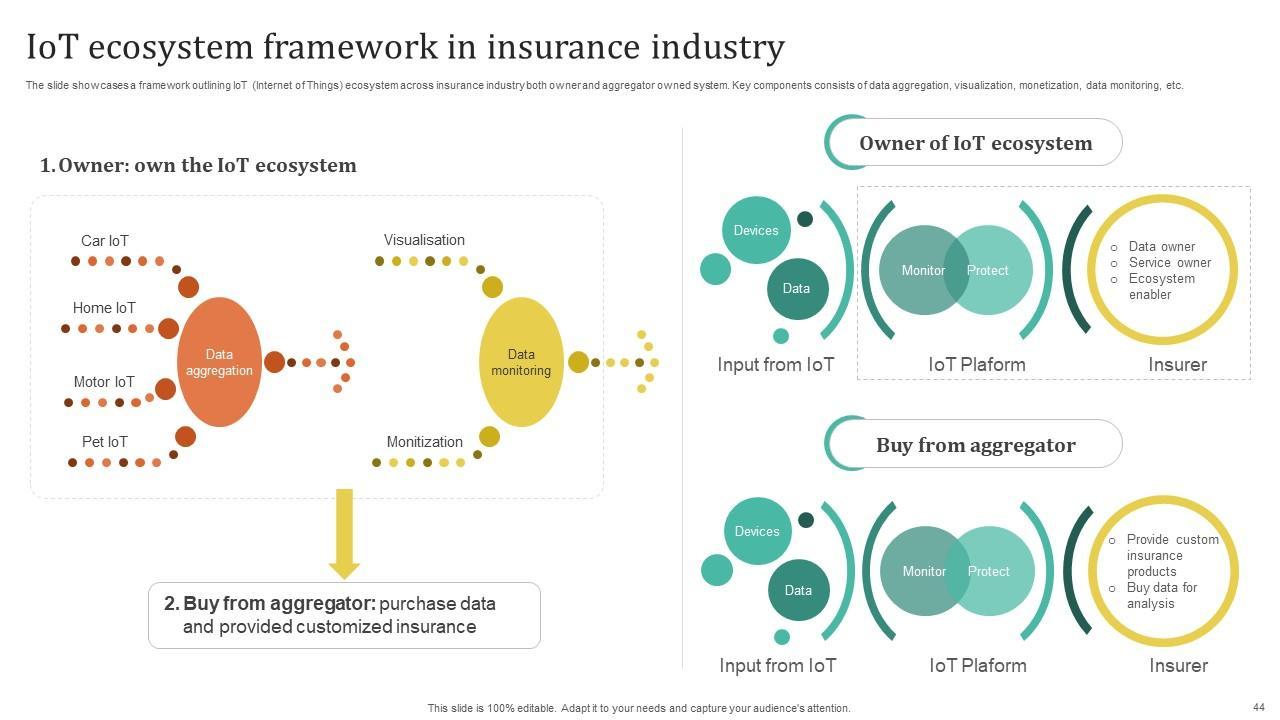 IoT ecosystem framework in insurance industry

The slide showcases a framework outlining IoT (Internet of Things) ecosystem across insurance industry both owner and aggregator owned system. Key components consists of data aggregation, visualization, monetization, data monitoring, etc.

1. Owner: own the IoT ecosystem

Car IoT
Home IoT
Motor IoT
Pet IoT
Data aggregation
Visualisation
Monitization
Data monitoring

2. Buy from aggregator: purchase data and provided customized insurance

Owner of IoT ecosystem

Devices
Data
Monitor
Protect
○ Data owner
○ Service owner
○ Ecosystem enabler
Input from IoT
IoT Plaform
Insurer

Buy from aggregator

Devices
Data
Monitor
Protect
○ Provide custom insurance products
○ Buy data for analysis
Input from IoT
IoT Plaform
Insurer

This slide is 100% editable. Adapt it to your needs and capture your audience's attention.

44